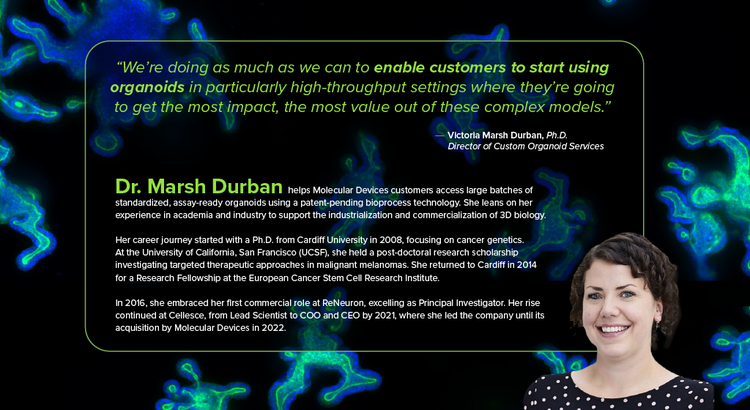 "We're doing as much as we can to enable customers to start using organoids in particularly high-throughput settings where they're going to get the most impact, the most value out of these complex models."

— Victoria Marsh Durban, Ph.D.
Director of Custom Organoid Services

Dr. Marsh Durban helps Molecular Devices customers access large batches of standardized, assay-ready organoids using a patent-pending bioprocess technology. She leans on her experience in academia and industry to support the industrialization and commercialization of 3D biology.

Her career journey started with a Ph.D. from Cardiff University in 2008, focusing on cancer genetics. At the University of California, San Francisco (UCSF), she held a post-doctoral research scholarship investigating targeted therapeutic approaches in malignant melanomas. She returned to Cardiff in 2014 for a Research Fellowship at the European Cancer Stem Cell Research Institute.

In 2016, she embraced her first commercial role at ReNeuron, excelling as Principal Investigator. Her rise continued at Cellesce, from Lead Scientist to COO and CEO by 2021, where she led the company until its acquisition by Molecular Devices in 2022.